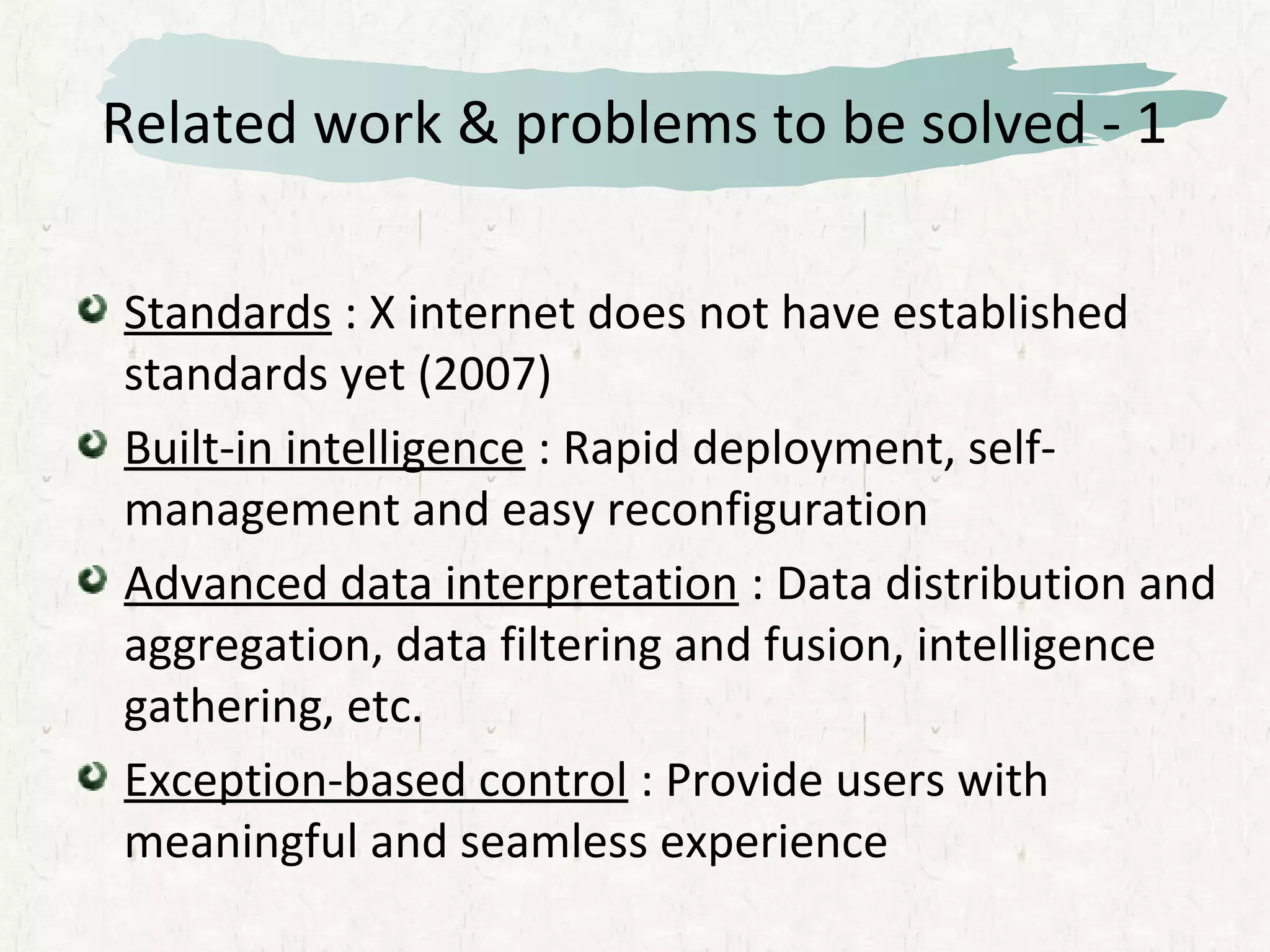 Related work & problems to be solved - 1

Standards : X internet does not have established standards yet (2007)

Built-in intelligence : Rapid deployment, self-management and easy reconfiguration

Advanced data interpretation : Data distribution and aggregation, data filtering and fusion, intelligence gathering, etc.

Exception-based control : Provide users with meaningful and seamless experience